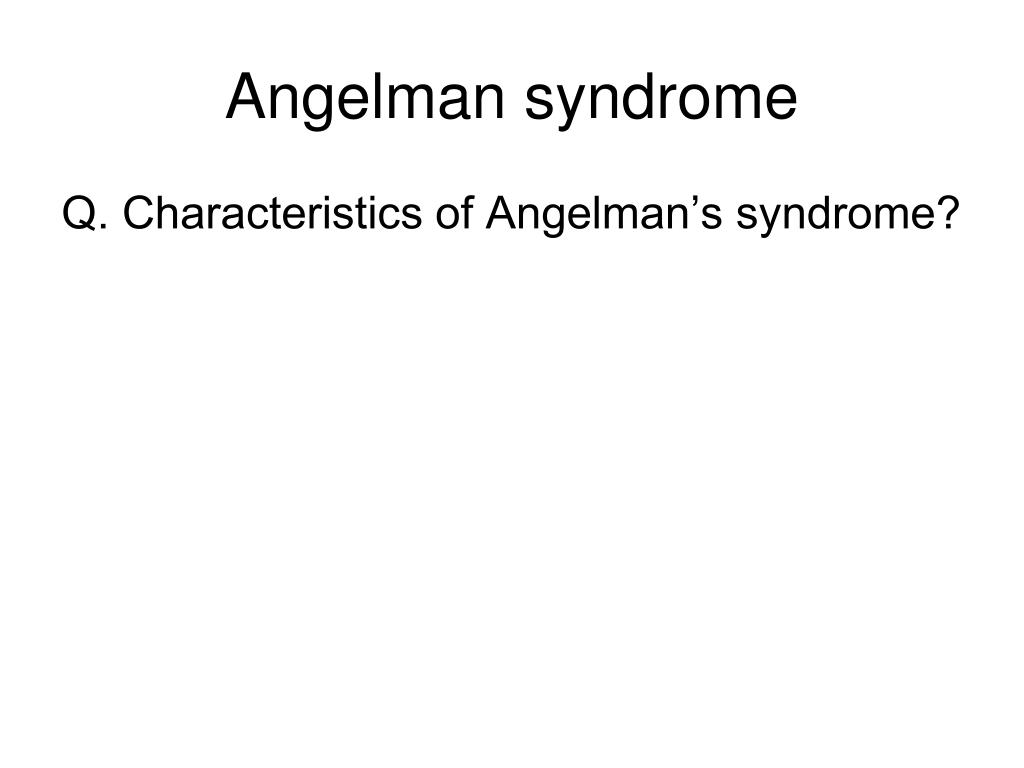 Angelman syndrome

Q. Characteristics of Angelman’s syndrome?